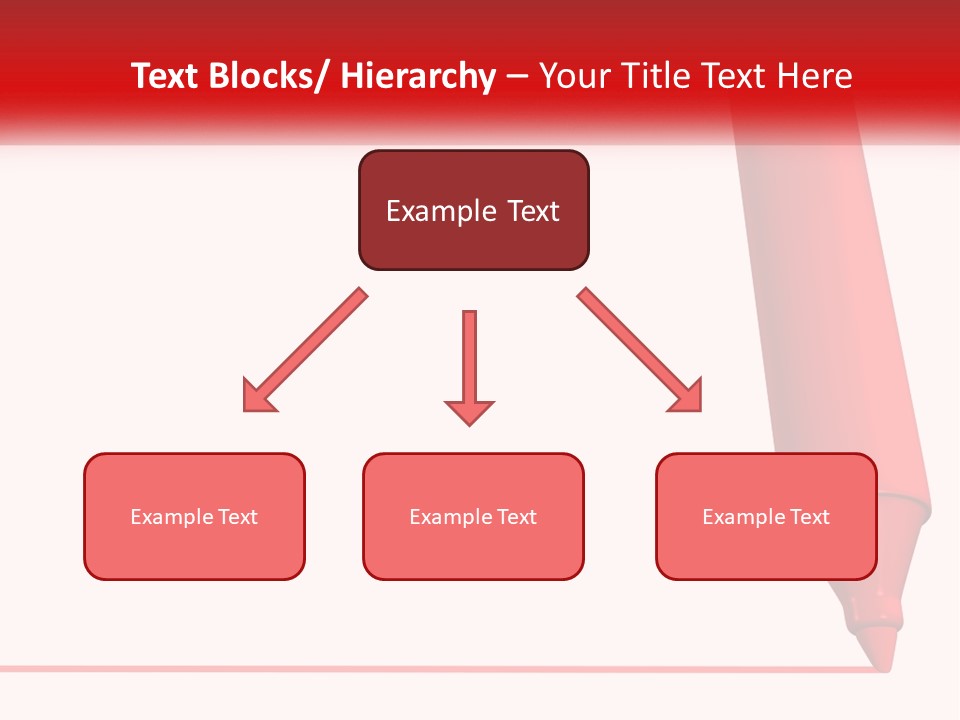 Text Blocks/ Hierarchy – Your Title Text Here

Example Text

Example Text

Example Text

Example Text